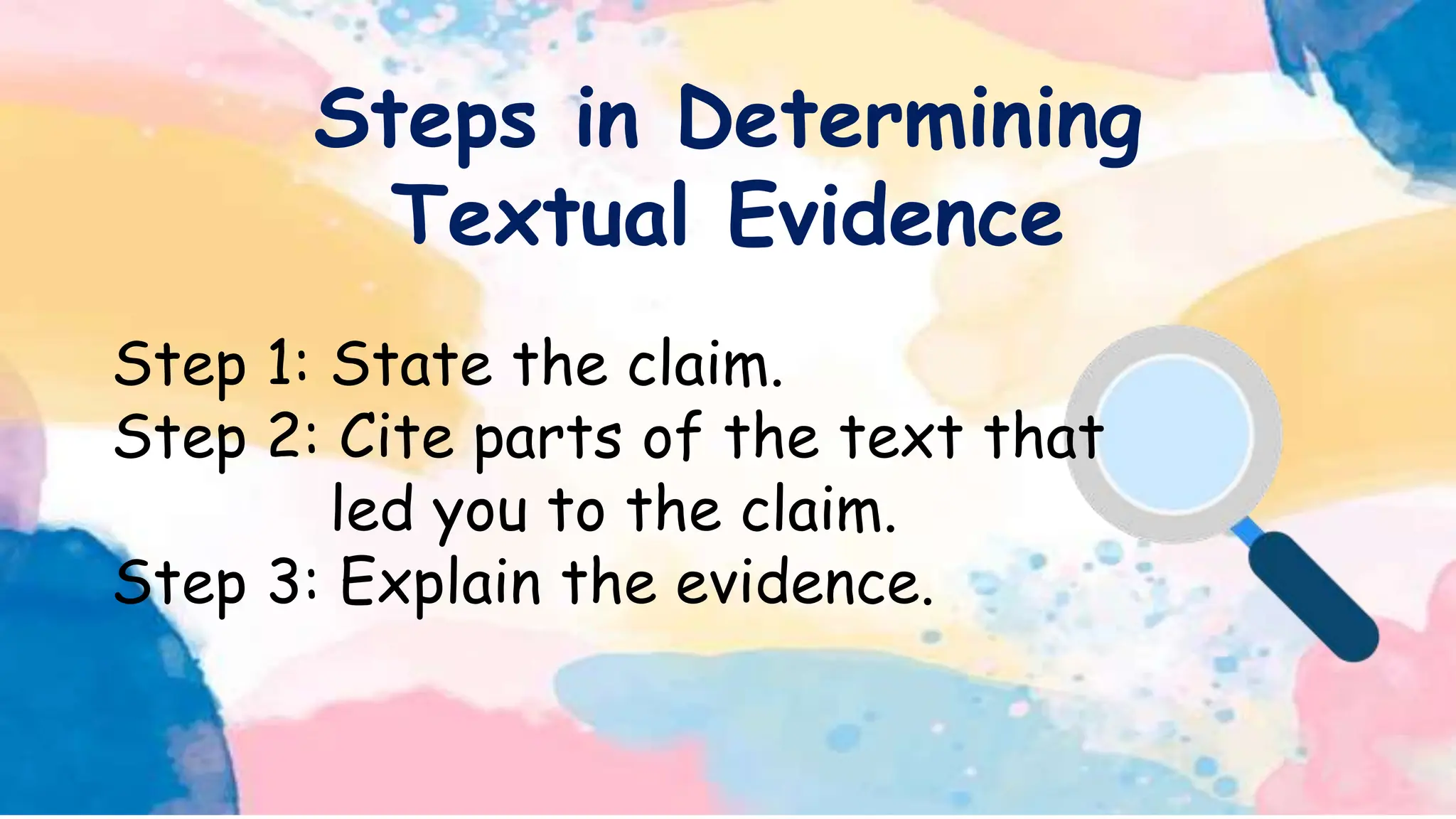 Steps in Determining Textual Evidence

Step 1: State the claim.
Step 2: Cite parts of the text that led you to the claim.
Step 3: Explain the evidence.